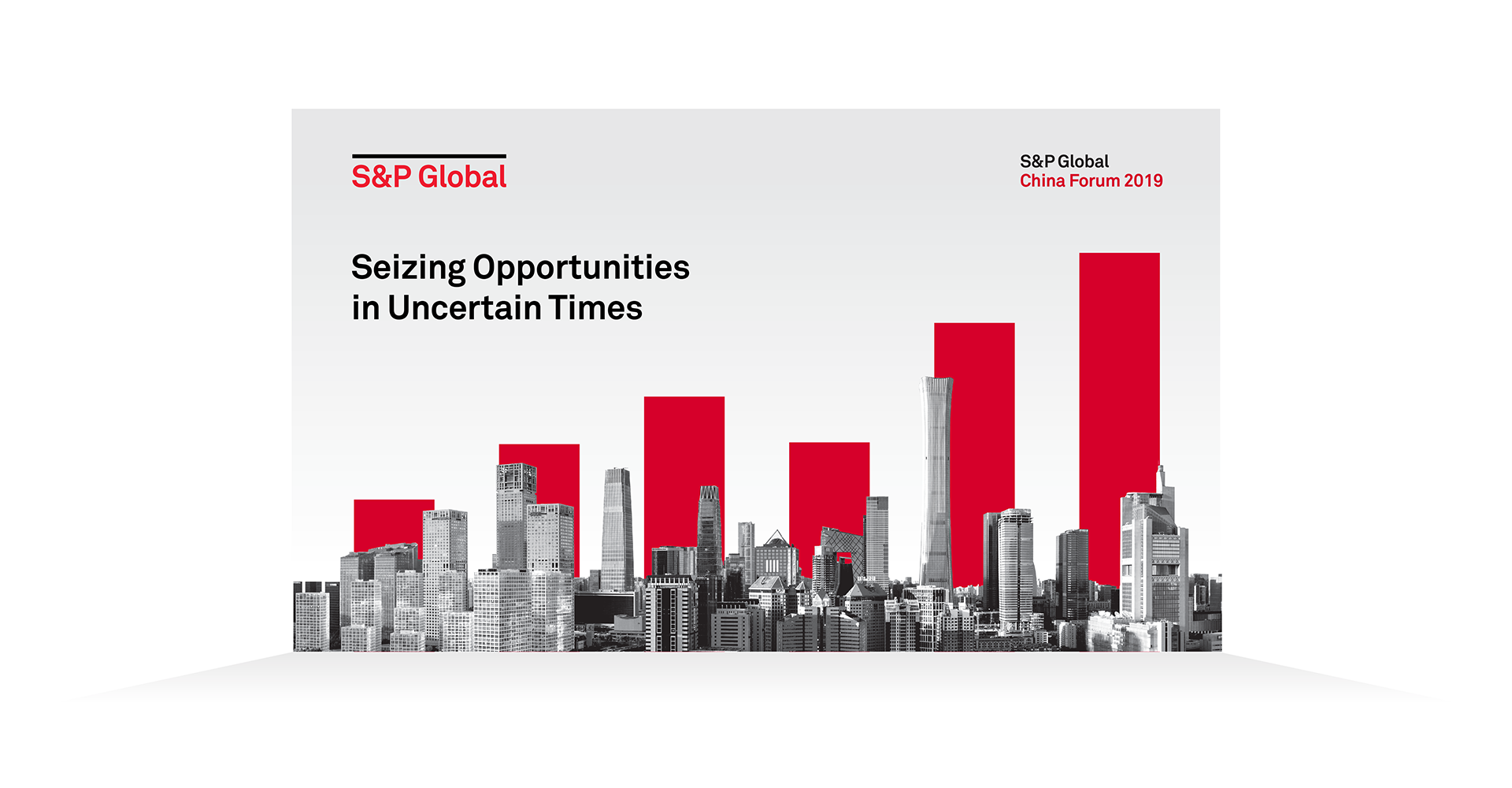 S&P Global

S&P Global
China Forum 2019

Seizing Opportunities
in Uncertain Times